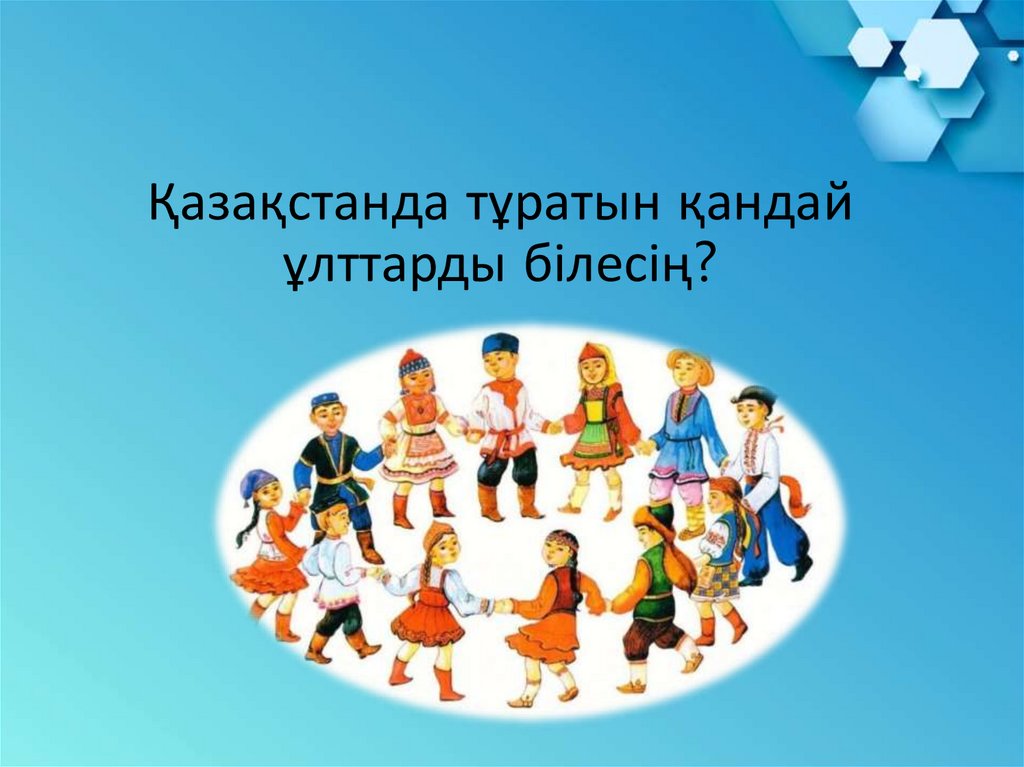 Қазақстанда тұратын қандай ұлттарды білесің?